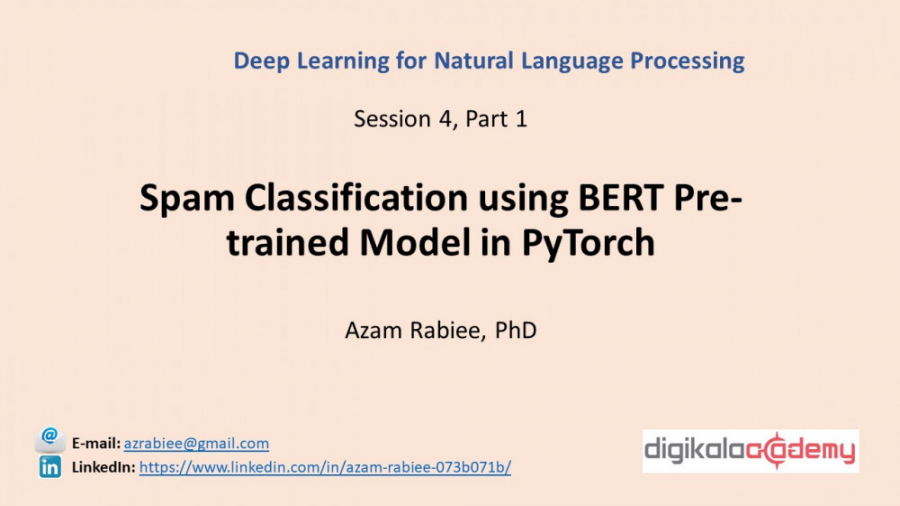 Deep Learning for Natural Language Processing

Session 4, Part 1

Spam Classification using BERT Pre-trained Model in PyTorch

Azam Rabiee, PhD

E-mail: azrabiee@gmail.com
LinkedIn: https://www.linkedin.com/in/azam-rabiee-073b071b/

digikalacademy